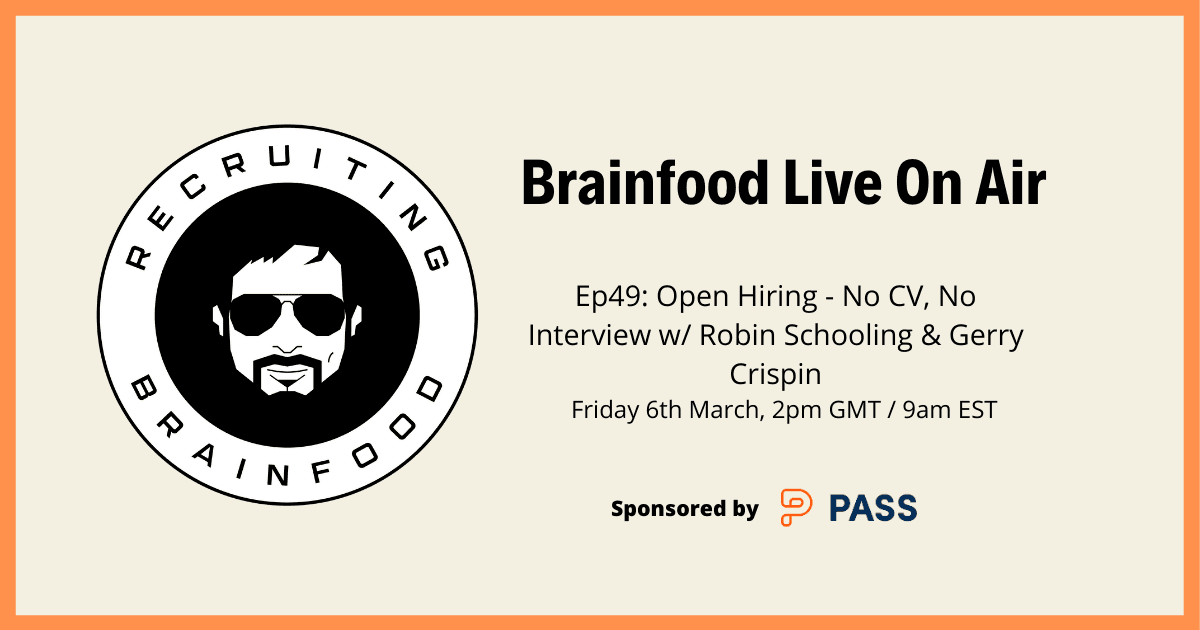 RECRUITING
BRAINFOOD

Brainfood Live On Air

Ep49: Open Hiring - No CV, No Interview w/ Robin Schooling & Gerry Crispin

Friday 6th March, 2pm GMT / 9am EST

Sponsored by PASS